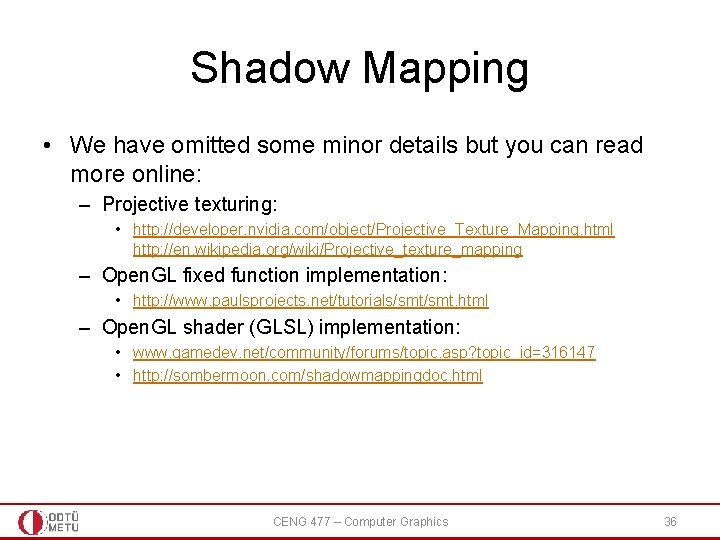 Shadow Mapping

• We have omitted some minor details but you can read more online:

– Projective texturing:

• http://developer.nvidia.com/object/Projective_Texture_Mapping.html http://en.wikipedia.org/wiki/Projective_texture_mapping

– OpenGL fixed function implementation:

• http://www.paulsprojects.net/tutorials/smt/smt.html

– OpenGL shader (GLSL) implementation:

• www.gamedev.net/community/forums/topic.asp?topic_id=316147

• http://sombermoon.com/shadowmappingdoc.html

ODTÜ METU

CENG 477 – Computer Graphics

36